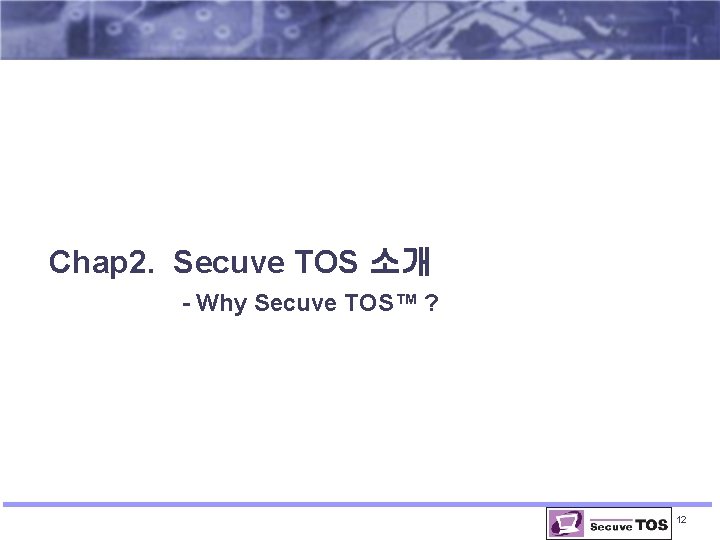 Chap2. Secuve TOS 소개

- Why Secuve TOS™ ?

Secuve TOS

12